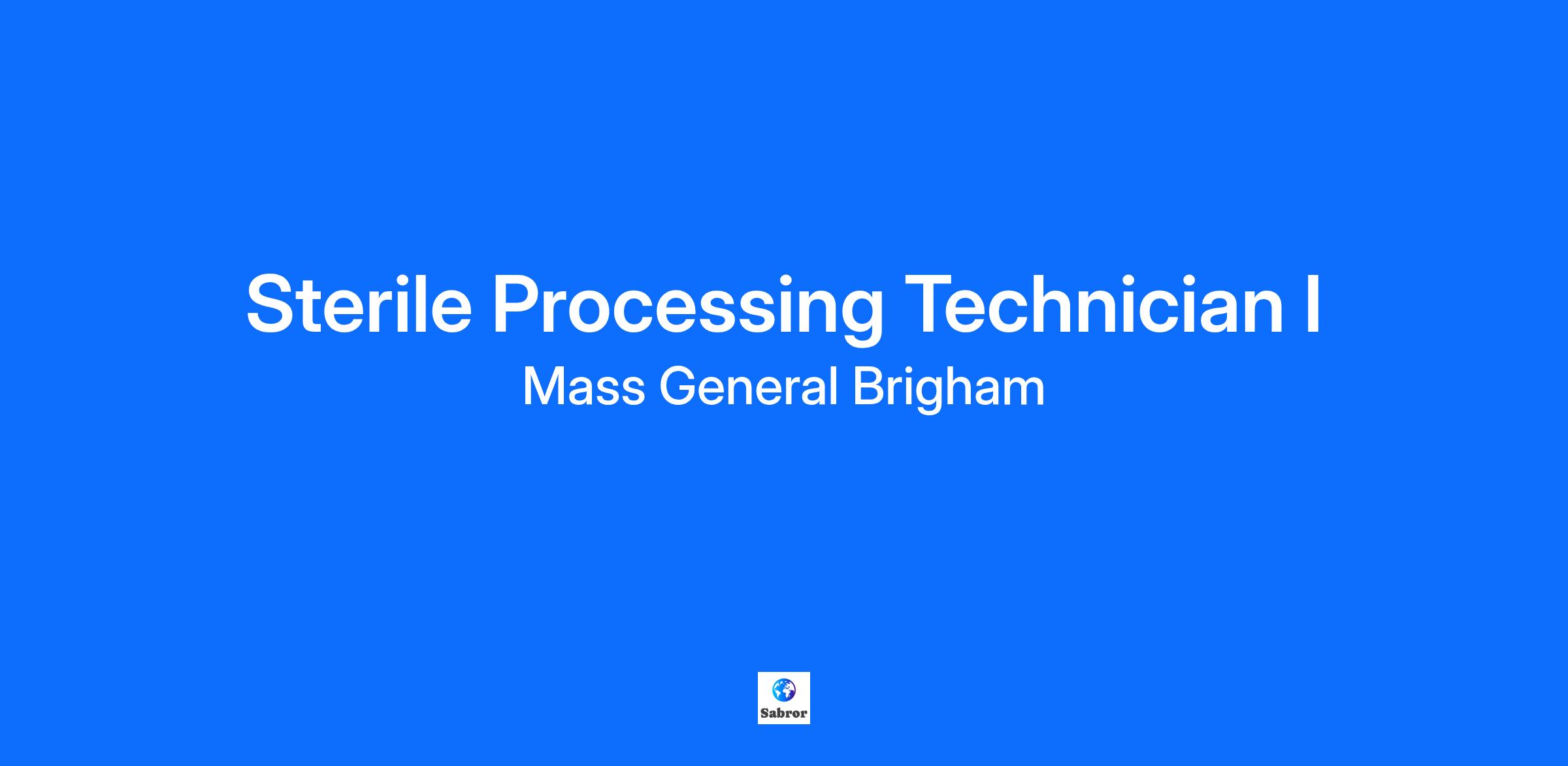 Sterile Processing Technician I
Mass General Brigham

Sabror